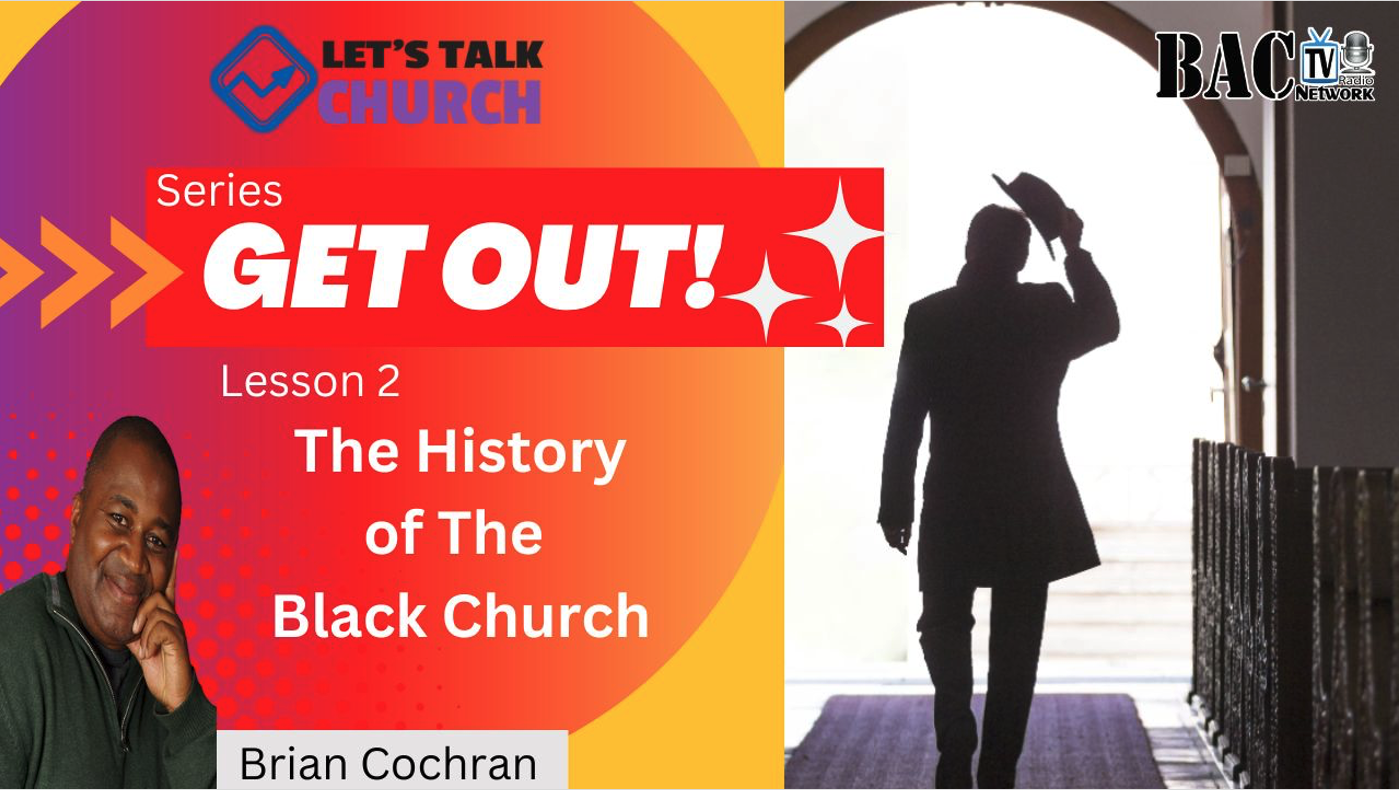 LET'S TALK CHURCH

BAC TV Radio Network

Series

GET OUT!

Lesson 2

The History of The Black Church

Brian Cochran